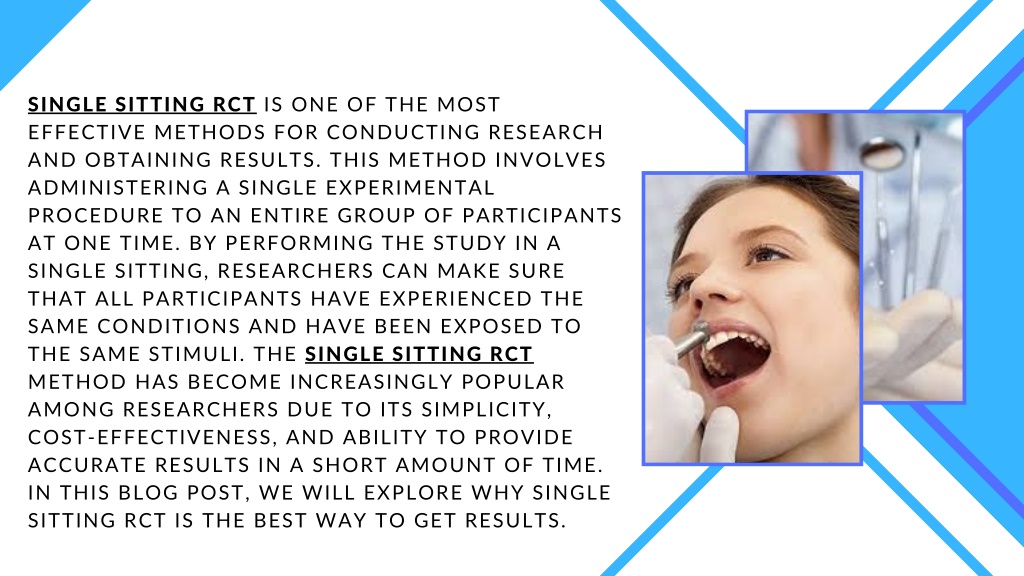 SINGLE SITTING RCT IS ONE OF THE MOST EFFECTIVE METHODS FOR CONDUCTING RESEARCH AND OBTAINING RESULTS. THIS METHOD INVOLVES ADMINISTERING A SINGLE EXPERIMENTAL PROCEDURE TO AN ENTIRE GROUP OF PARTICIPANTS AT ONE TIME. BY PERFORMING THE STUDY IN A SINGLE SITTING, RESEARCHERS CAN MAKE SURE THAT ALL PARTICIPANTS HAVE EXPERIENCED THE SAME CONDITIONS AND HAVE BEEN EXPOSED TO THE SAME STIMULI. THE SINGLE SITTING RCT METHOD HAS BECOME INCREASINGLY POPULAR AMONG RESEARCHERS DUE TO ITS SIMPLICITY, COST-EFFECTIVENESS, AND ABILITY TO PROVIDE ACCURATE RESULTS IN A SHORT AMOUNT OF TIME. IN THIS BLOG POST, WE WILL EXPLORE WHY SINGLE SITTING RCT IS THE BEST WAY TO GET RESULTS.